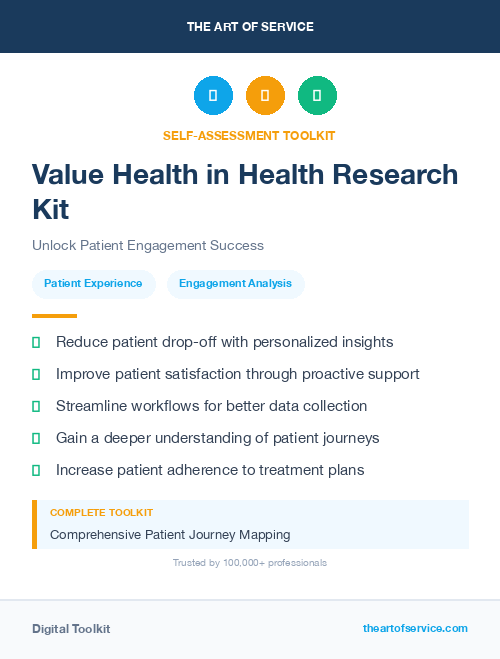 THE ART OF SERVICE

SELF-ASSESSMENT TOOLKIT

Value Health in Health Research Kit

Unlock Patient Engagement Success

Patient Experience

Engagement Analysis

Reduce patient drop-off with personalized insights

Improve patient satisfaction through proactive support

Streamline workflows for better data collection

Gain a deeper understanding of patient journeys

Increase patient adherence to treatment plans

COMPLETE TOOLKIT

Comprehensive Patient Journey Mapping

Trusted by 100,000+ professionals

Digital Toolkit

theartofservice.com